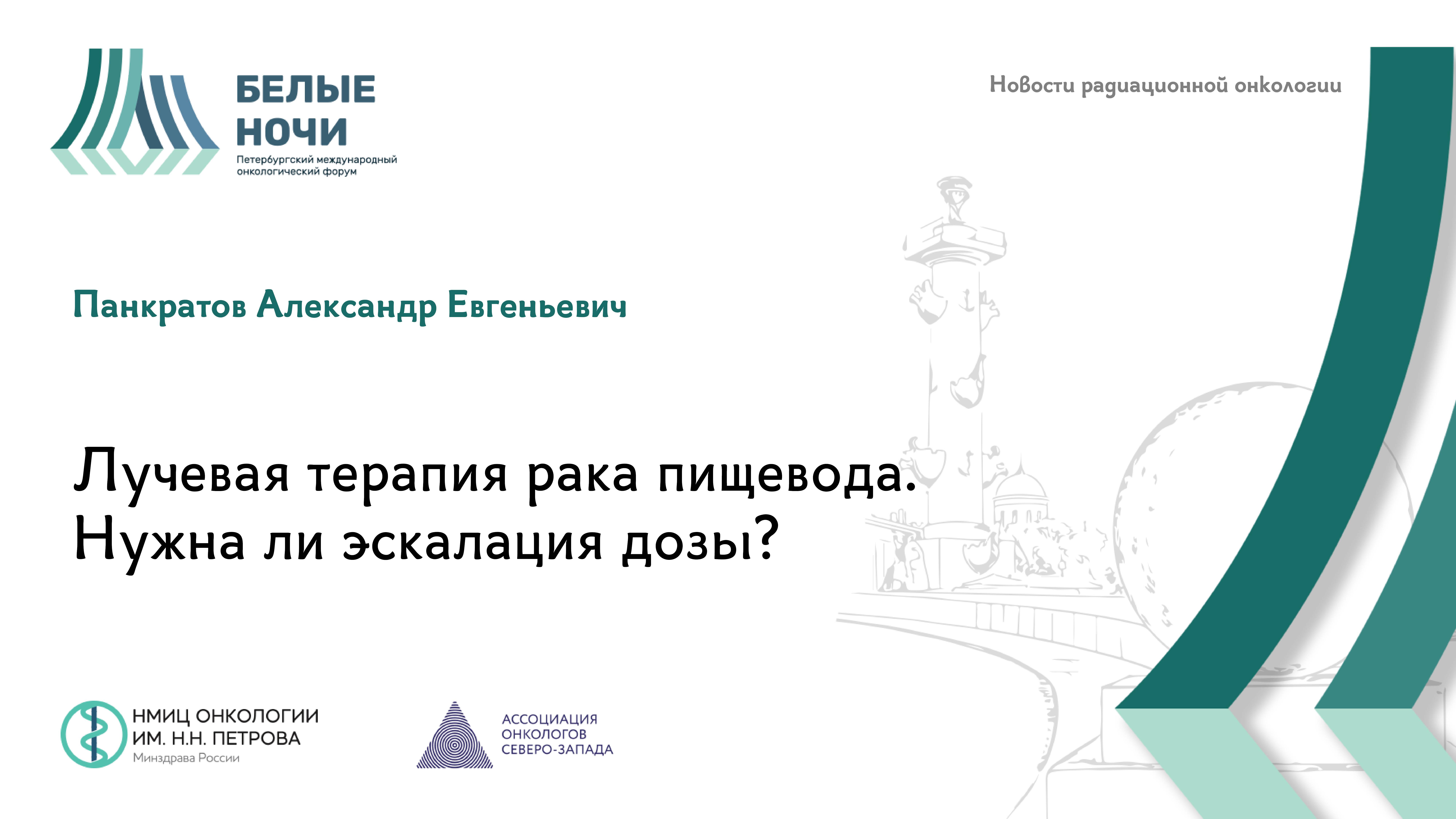 БЕЛЫЕ НОЧИ
Петербургский международный онкологический форум

Новости радиационной онкологии

Панкратов Александр Евгеньевич

Лучевая терапия рака пищевода.
Нужна ли эскалация дозы?

НМИЦ ОНКОЛОГИИ ИМ. Н.Н. ПЕТРОВА
Минздрава России

АССОЦИАЦИЯ ОНКОЛОГОВ СЕВЕРО-ЗАПАДА